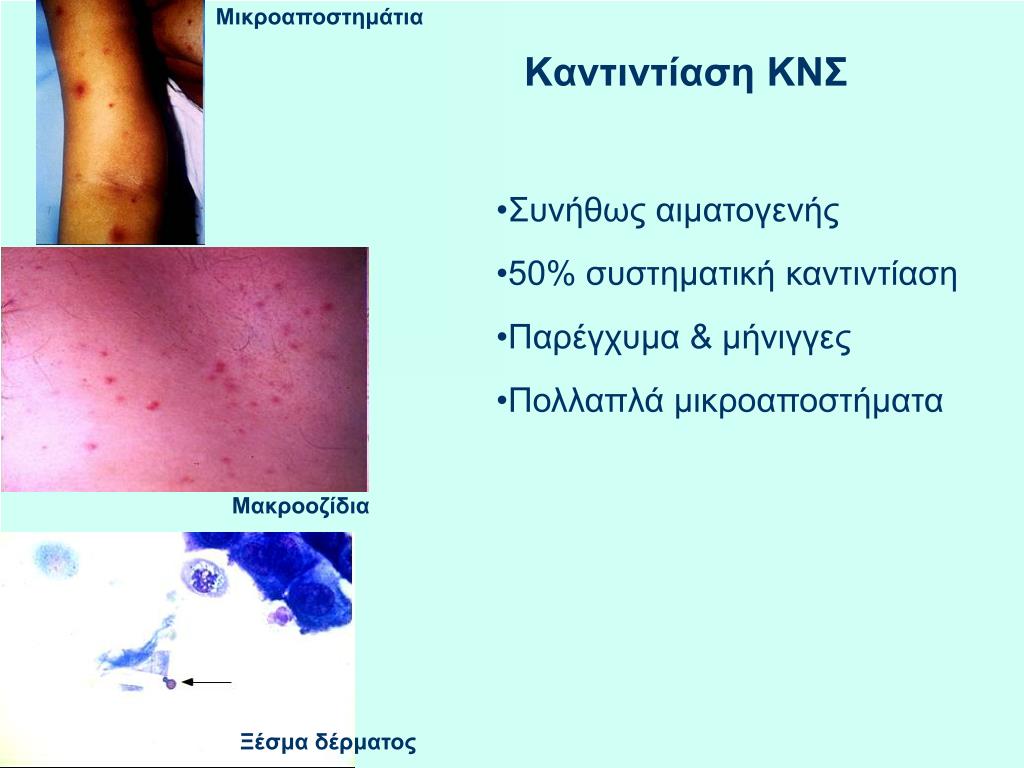 Μικροαποστημάτια

Καντιντίαση ΚΝΣ

•Συνήθως αιματογενής

•50% συστηματική καντιντίαση

•Παρέγχυμα & μήνιγγες

•Πολλαπλά μικροαποστήματα

Μακροοζίδια

Ξέσμα δέρματος